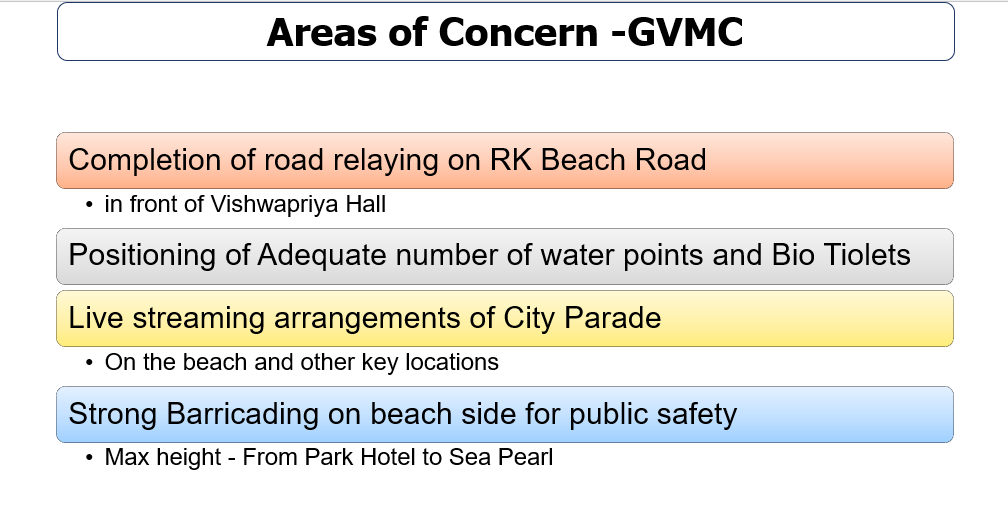 Areas of Concern -GVMC

Completion of road relaying on RK Beach Road

• in front of Vishwapriya Hall

Positioning of Adequate number of water points and Bio Tiolets

Live streaming arrangements of City Parade

• On the beach and other key locations

Strong Barricading on beach side for public safety

• Max height - From Park Hotel to Sea Pearl